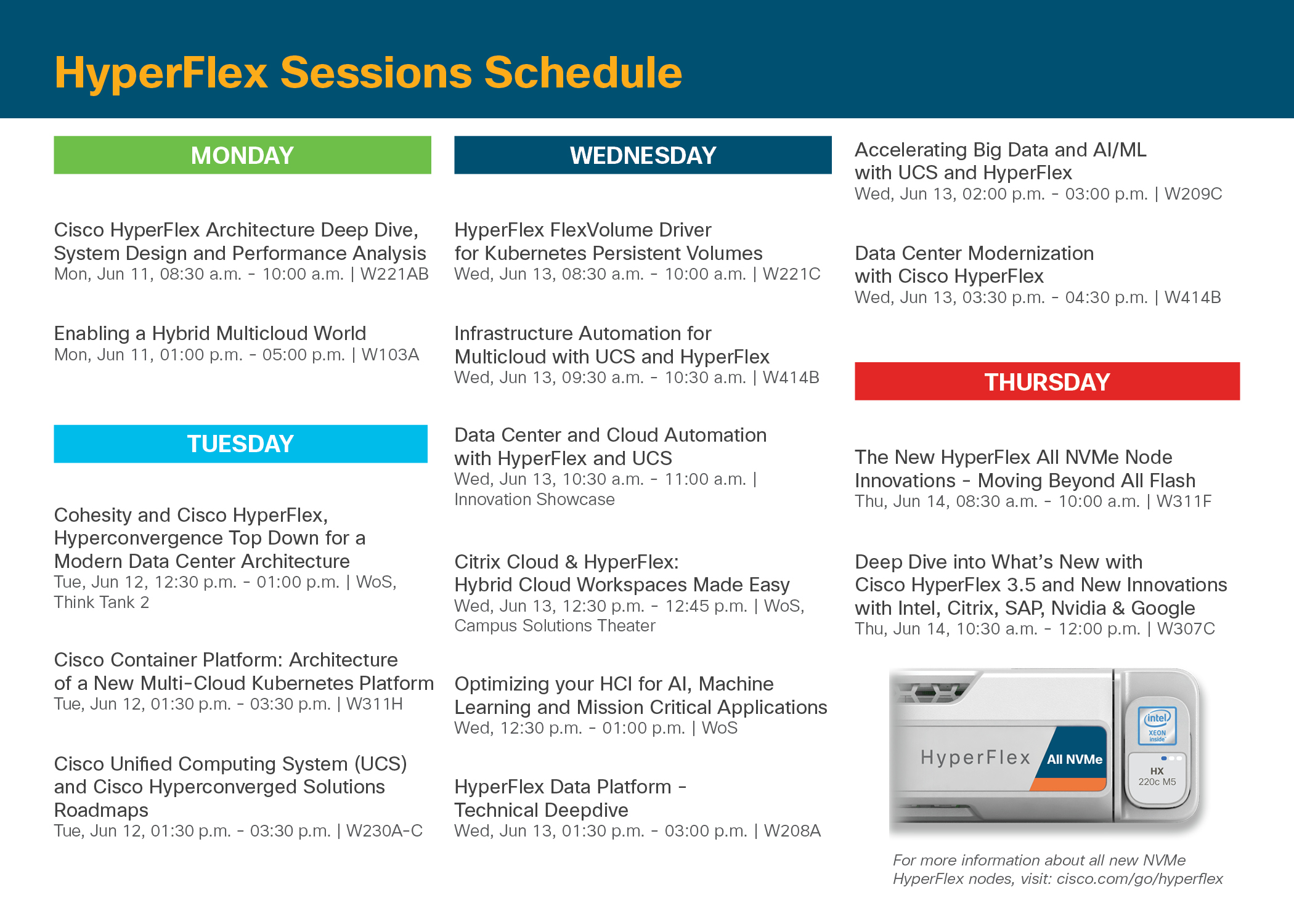 HyperFlex Sessions Schedule

MONDAY

Cisco HyperFlex Architecture Deep Dive, System Design and Performance Analysis
Mon, Jun 11, 08:30 a.m. - 10:00 a.m. | W221AB

Enabling a Hybrid Multicloud World
Mon, Jun 11, 01:00 p.m. - 05:00 p.m. | W103A

TUESDAY

Cohesity and Cisco HyperFlex, Hyperconvergence Top Down for a Modern Data Center Architecture
Tue, Jun 12, 12:30 p.m. - 01:00 p.m. | WoS, Think Tank 2

Cisco Container Platform: Architecture of a New Multi-Cloud Kubernetes Platform
Tue, Jun 12, 01:30 p.m. - 03:30 p.m. | W311H

Cisco Unified Computing System (UCS) and Cisco Hyperconverged Solutions Roadmaps
Tue, Jun 12, 01:30 p.m. - 03:30 p.m. | W230A-C

WEDNESDAY

HyperFlex FlexVolume Driver for Kubernetes Persistent Volumes
Wed, Jun 13, 08:30 a.m. - 10:00 a.m. | W221C

Infrastructure Automation for Multicloud with UCS and HyperFlex
Wed, Jun 13, 09:30 a.m. - 10:30 a.m. | W414B

Data Center and Cloud Automation with HyperFlex and UCS
Wed, Jun 13, 10:30 a.m. - 11:00 a.m. | Innovation Showcase

Citrix Cloud & HyperFlex: Hybrid Cloud Workspaces Made Easy
Wed, Jun 13, 12:30 p.m. - 12:45 p.m. | WoS, Campus Solutions Theater

Optimizing your HCI for AI, Machine Learning and Mission Critical Applications
Wed, 12:30 p.m. - 01:00 p.m. | WoS

HyperFlex Data Platform - Technical Deepdive
Wed, Jun 13, 01:30 p.m. - 03:00 p.m. | W208A

Accelerating Big Data and AI/ML with UCS and HyperFlex
Wed, Jun 13, 02:00 p.m. - 03:00 p.m. | W209C

Data Center Modernization with Cisco HyperFlex
Wed, Jun 13, 03:30 p.m. - 04:30 p.m. | W414B

THURSDAY

The New HyperFlex All NVMe Node Innovations - Moving Beyond All Flash
Thu, Jun 14, 08:30 a.m. - 10:00 a.m. | W311F

Deep Dive into What's New with Cisco HyperFlex 3.5 and New Innovations with Intel, Citrix, SAP, Nvidia & Google
Thu, Jun 14, 10:30 a.m. - 12:00 p.m. | W307C

HyperFlex All NVMe intel XEON inside HX 220c M5

For more information about all new NVMe HyperFlex nodes, visit: cisco.com/go/hyperflex